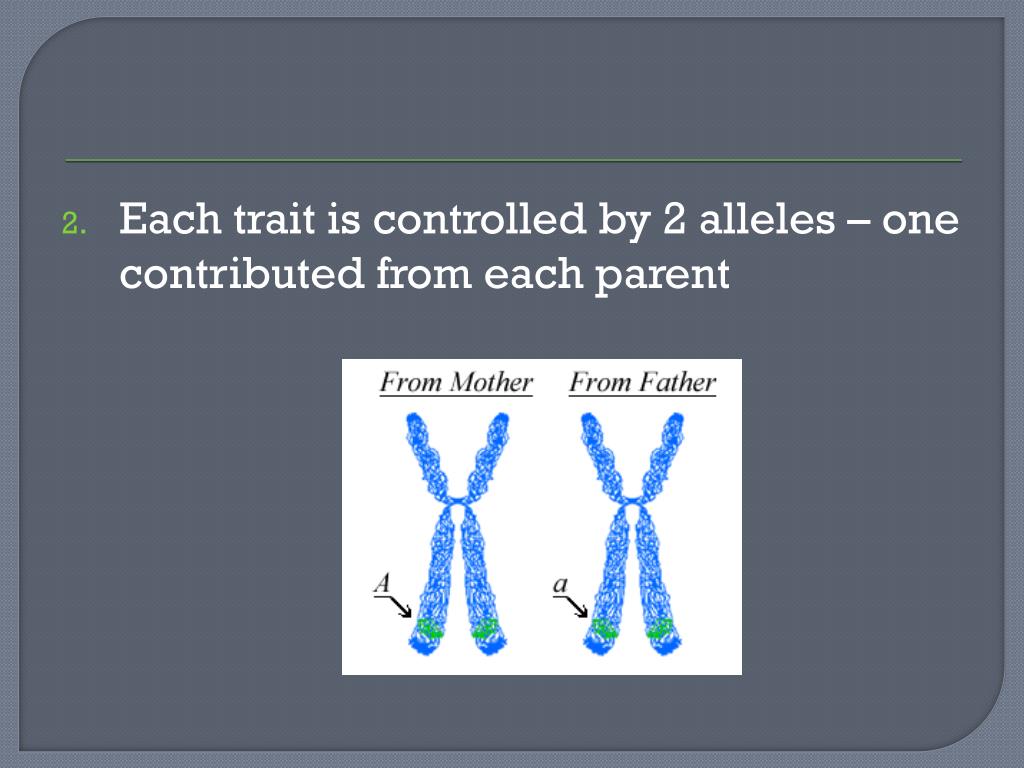 2. Each trait is controlled by 2 alleles – one contributed from each parent

From Mother From Father

A

a